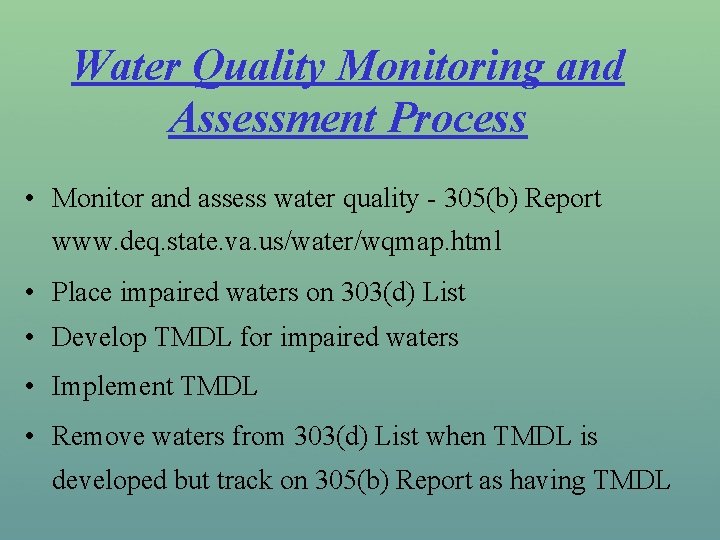 Water Quality Monitoring and Assessment Process

• Monitor and assess water quality - 305(b) Report www.deq.state.va.us/water/wqmap.html
• Place impaired waters on 303(d) List
• Develop TMDL for impaired waters
• Implement TMDL
• Remove waters from 303(d) List when TMDL is developed but track on 305(b) Report as having TMDL